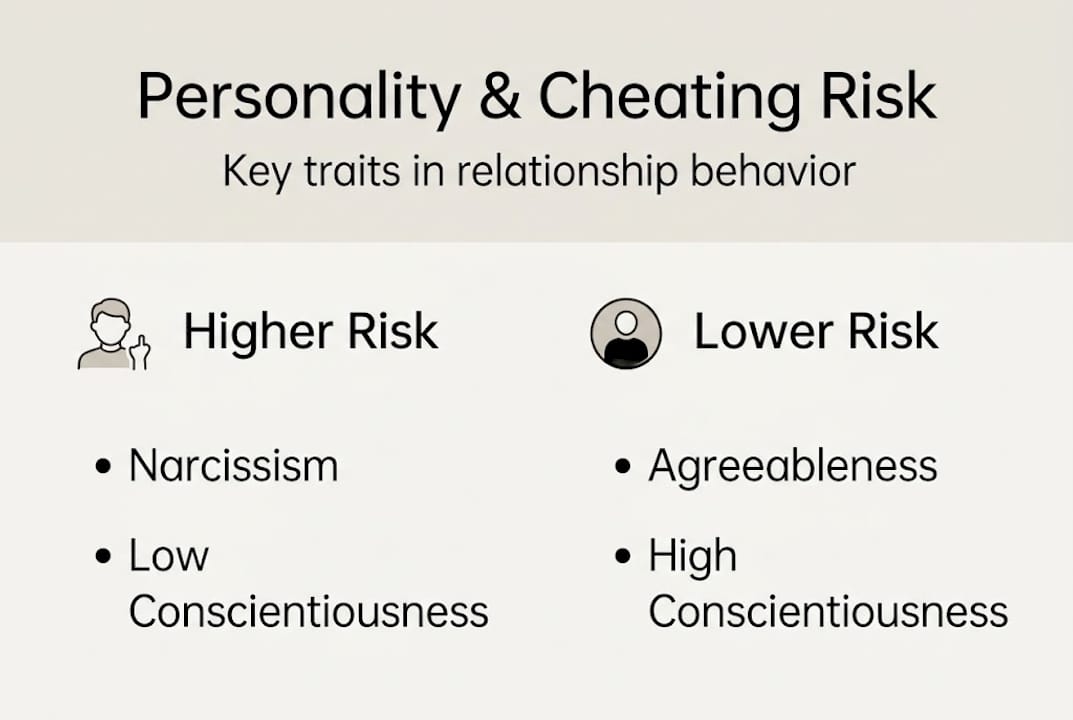 Personality & Cheating Risk

Key traits in relationship behavior

Higher Risk

• Narcissism

• Low Conscientiousness

Lower Risk

• Agreeableness

• High Conscientiousness